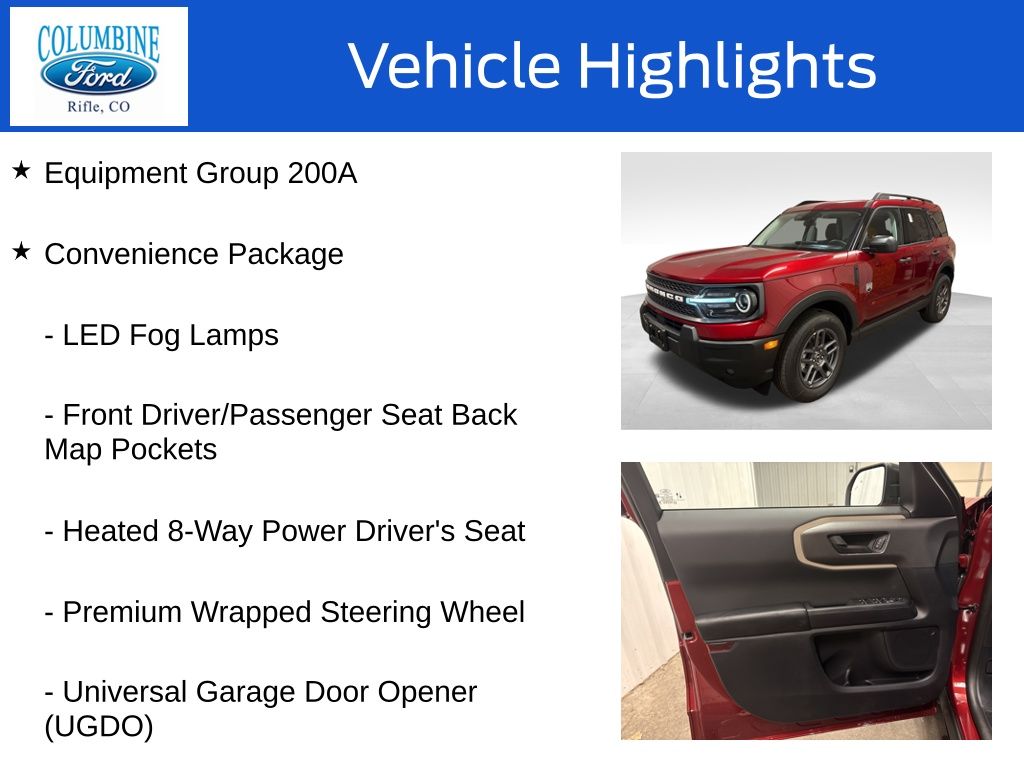 COLUMBINE
Ford
Rifle, CO

Vehicle Highlights

★ Equipment Group 200A

★ Convenience Package

- LED Fog Lamps

- Front Driver/Passenger Seat Back Map Pockets

- Heated 8-Way Power Driver's Seat

- Premium Wrapped Steering Wheel

- Universal Garage Door Opener (UGDO)

BRONCO